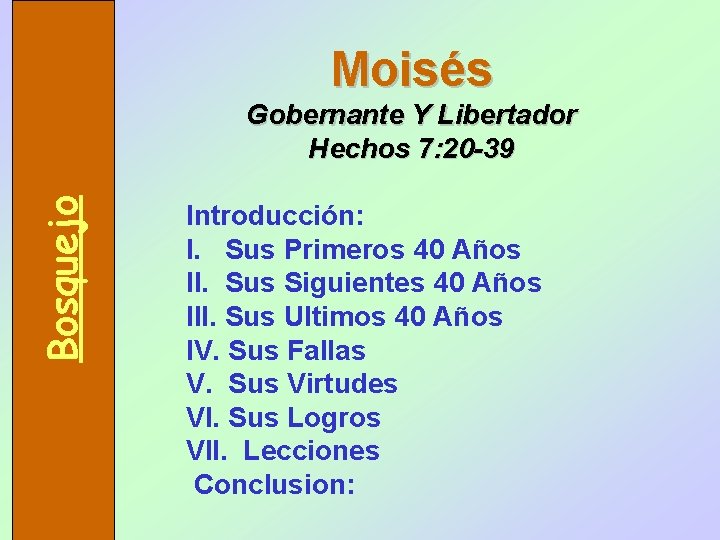 Bosquejo

Moisés

Gobernante Y Libertador
Hechos 7:20-39

Introducción:
I. Sus Primeros 40 Años
II. Sus Siguientes 40 Años
III. Sus Ultimos 40 Años
IV. Sus Fallas
V. Sus Virtudes
VI. Sus Logros
VII. Lecciones
Conclusion: